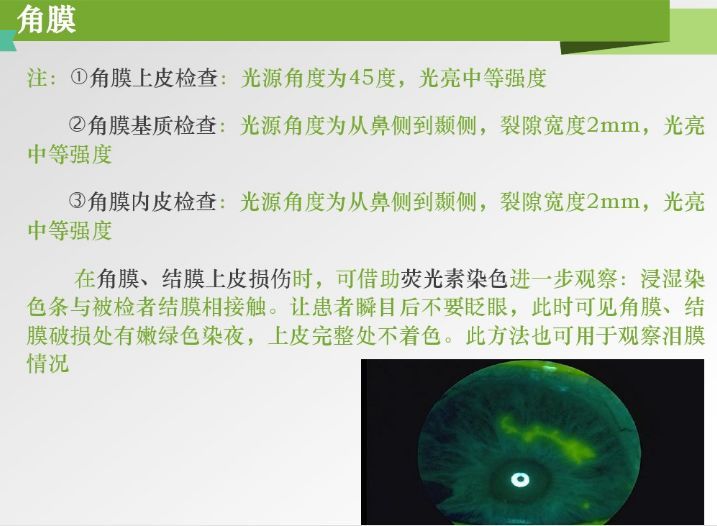 角膜

注：①角膜上皮检查：光源角度为45度，光亮中等强度

②角膜基质检查：光源角度为从鼻侧到颞侧，裂隙宽度2mm，光亮中等强度

③角膜内皮检查：光源角度为从鼻侧到颞侧，裂隙宽度2mm，光亮中等强度

在角膜、结膜上皮损伤时，可借助荧光素染色进一步观察：浸湿染色条与被检者结膜相接触。让患者瞬目后不要眨眼，此时可见角膜、结膜破损处有嫩绿色染夜，上皮完整处不着色。此方法也可用于观察泪膜情况